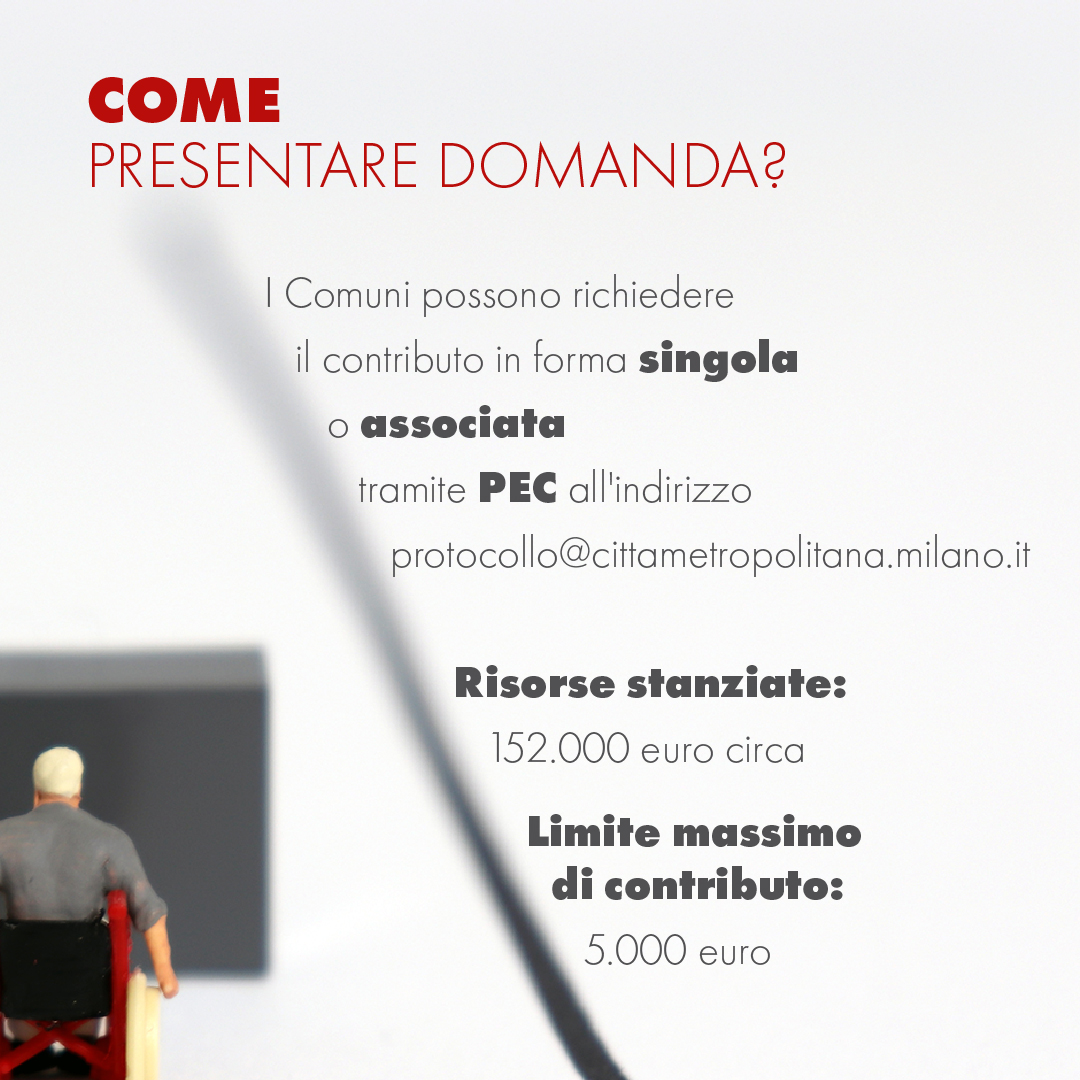 COME
PRESENTARE DOMANDA?

I Comuni possono richiedere il contributo in forma singola o associata tramite PEC all'indirizzo protocollo@cittametropolitana.milano.it

Risorse stanziate:
152.000 euro circa

Limite massimo di contributo:
5.000 euro